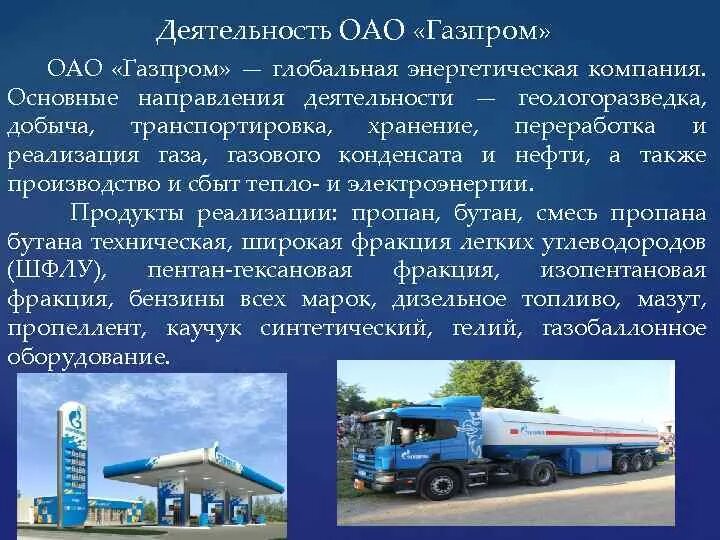 Деятельность ОАО «Газпром»

ОАО «Газпром» — глобальная энергетическая компания. Основные направления деятельности — геологоразведка, добыча, транспортировка, хранение, переработка и реализация газа, газового конденсата и нефти, а также производство и сбыт тепло- и электроэнергии.

Продукты реализации: пропан, бутан, смесь пропана бутана техническая, широкая фракция легких углеводородов (ШФЛУ), пентан-гексановая фракция, изопентановая фракция, бензины всех марок, дизельное топливо, мазут, пропеллент, каучук синтетический, гелий, газобаллонное оборудование.